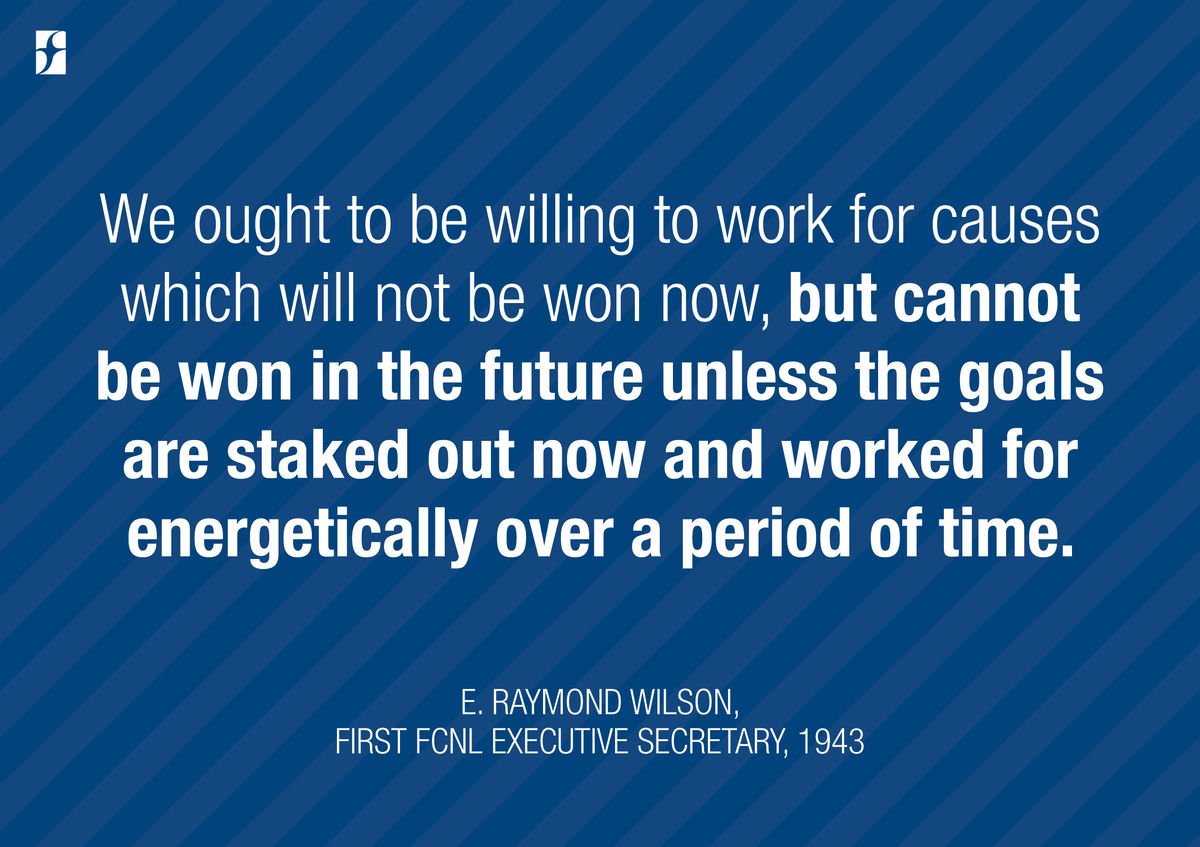 We ought to be willing to work for causes which will not be won now, but cannot be won in the future unless the goals are staked out now and worked for energetically over a period of time.

E. RAYMOND WILSON,
FIRST FCNL EXECUTIVE SECRETARY, 1943